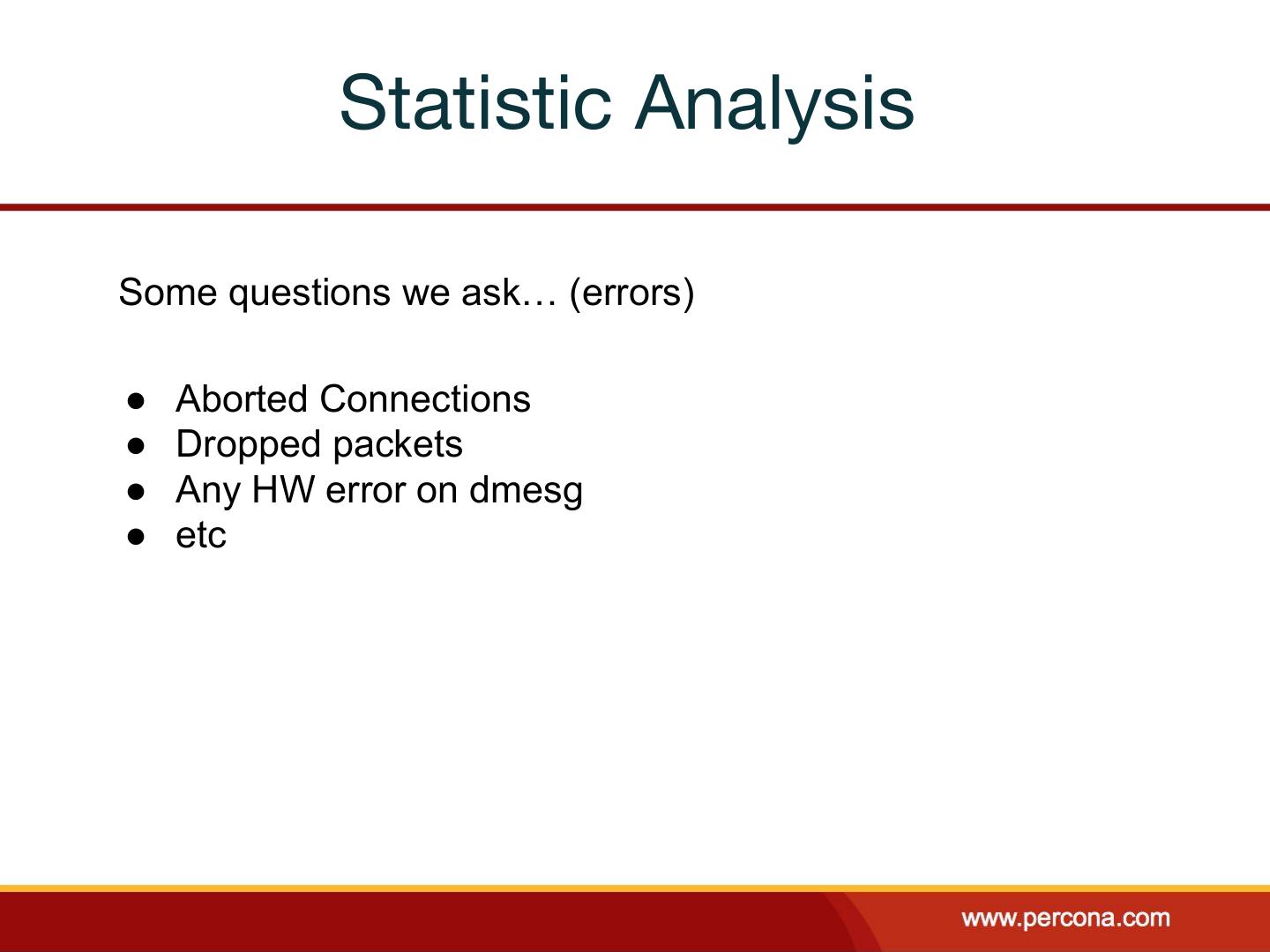 Statistic Analysis

Some questions we ask… (errors)

● Aborted Connections
● Dropped packets
● Any HW error on dmesg
● etc

www.percona.com